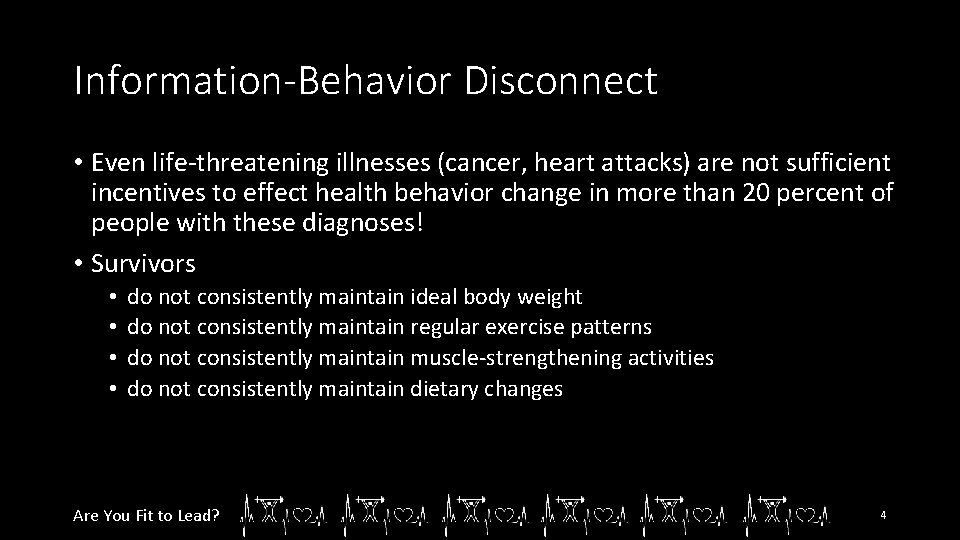 Information-Behavior Disconnect

• Even life-threatening illnesses (cancer, heart attacks) are not sufficient incentives to effect health behavior change in more than 20 percent of people with these diagnoses!

• Survivors

• do not consistently maintain ideal body weight
• do not consistently maintain regular exercise patterns
• do not consistently maintain muscle-strengthening activities
• do not consistently maintain dietary changes

Are You Fit to Lead?

4